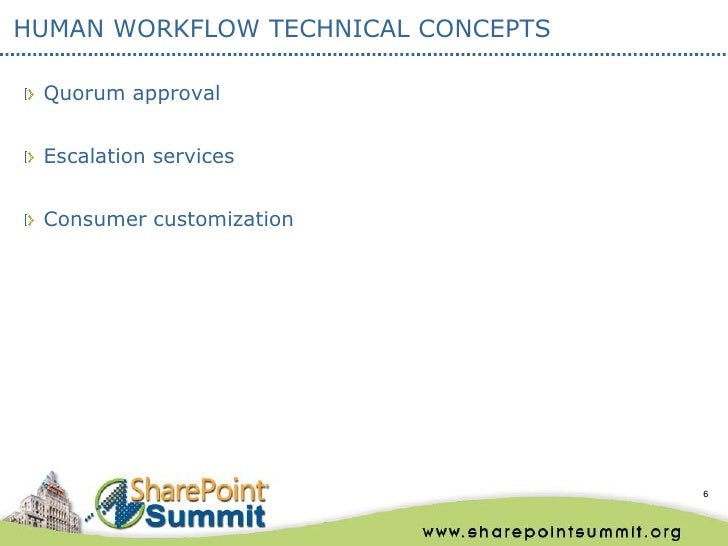 HUMAN WORKFLOW TECHNICAL CONCEPTS

Quorum approval

Escalation services

Consumer customization

SharePoint Summit

6

www.sharepointsummit.org